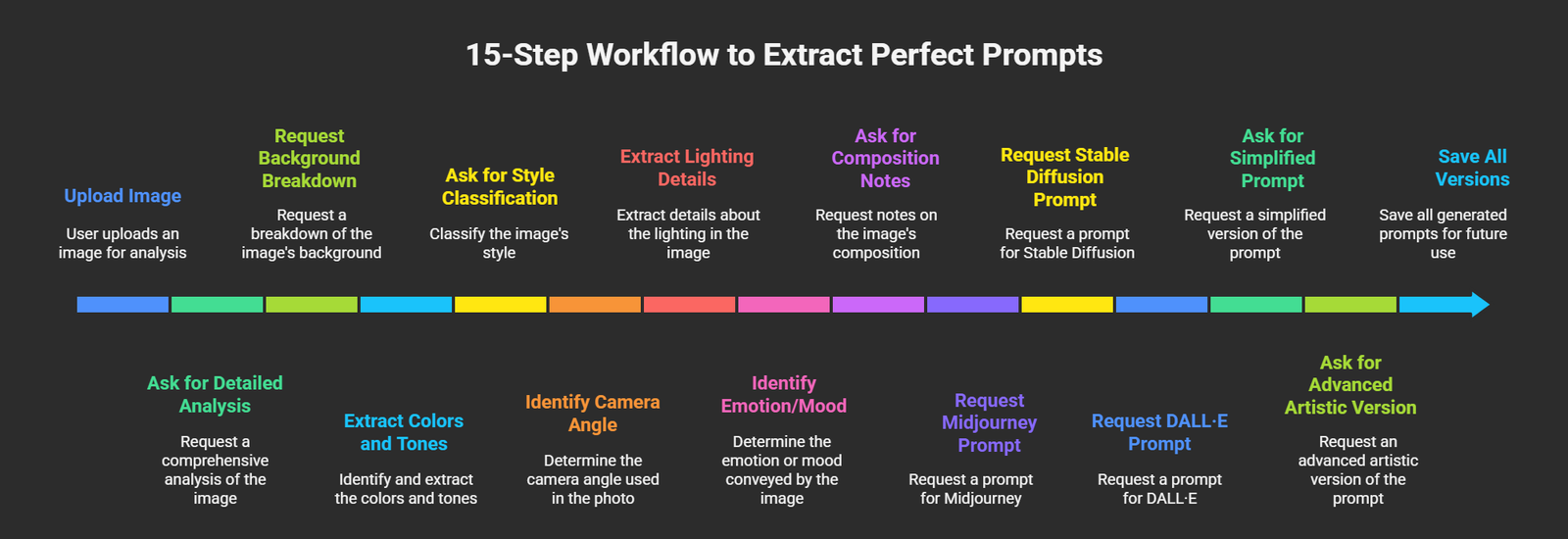 15-Step Workflow to Extract Perfect Prompts

Upload Image

User uploads an image for analysis

Ask for Detailed Analysis

Request a comprehensive analysis of the image

Request Background Breakdown

Request a breakdown of the image's background

Extract Colors and Tones

Identify and extract the colors and tones

Ask for Style Classification

Classify the image's style

Identify Camera Angle

Determine the camera angle used in the photo

Extract Lighting Details

Extract details about the lighting in the image

Identify Emotion/Mood

Determine the emotion or mood conveyed by the image

Ask for Composition Notes

Request notes on the image's composition

Request Midjourney Prompt

Request a prompt for Midjourney

Request Stable Diffusion Prompt

Request a prompt for Stable Diffusion

Request DALL·E Prompt

Request a prompt for DALL·E

Ask for Simplified Prompt

Request a simplified version of the prompt

Ask for Advanced Artistic Version

Request an advanced artistic version of the prompt

Save All Versions

Save all generated prompts for future use